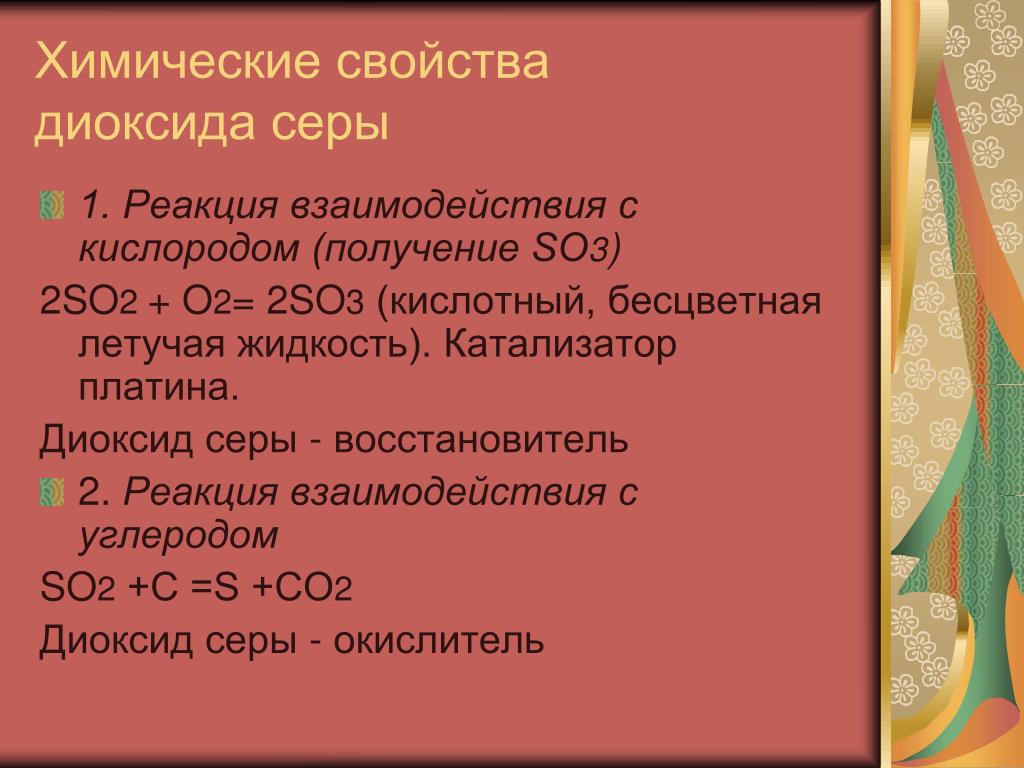 Химические свойства диоксида серы

1. Реакция взаимодействия с кислородом (получение $SO_3$)

$2SO_2 + O_2 = 2SO_3$ (кислотный, бесцветная летучая жидкость). Катализатор платина.

Диоксид серы - восстановитель

2. Реакция взаимодействия с углеродом

$SO_2 + C = S + CO_2$

Диоксид серы - окислитель